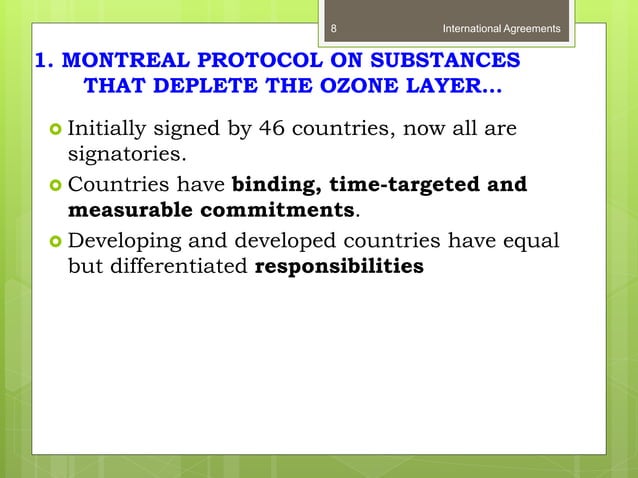 8 International Agreements

1. MONTREAL PROTOCOL ON SUBSTANCES THAT DEPLETE THE OZONE LAYER…

Initially signed by 46 countries, now all are signatories.

Countries have binding, time-targeted and measurable commitments.

Developing and developed countries have equal but differentiated responsibilities